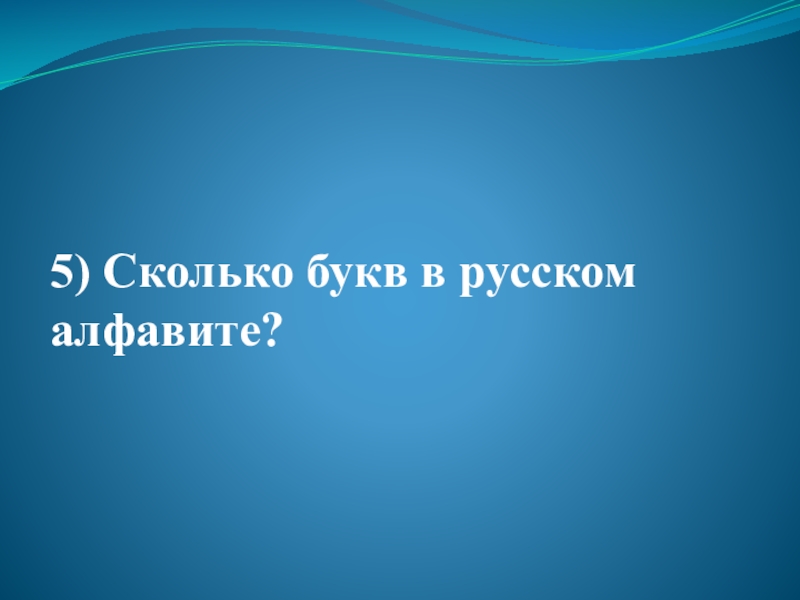 5) Сколько букв в русском алфавите?